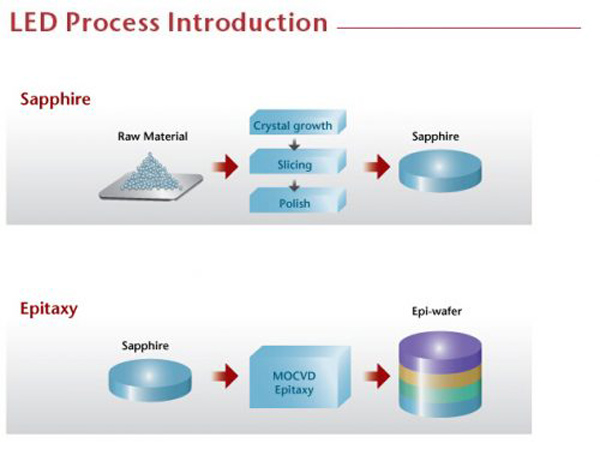 LED Process Introduction

Sapphire

Raw Material

Crystal growth

Slicing

Polish

Sapphire

Epitaxy

Sapphire

MOCVD Epitaxy

Epi-wafer